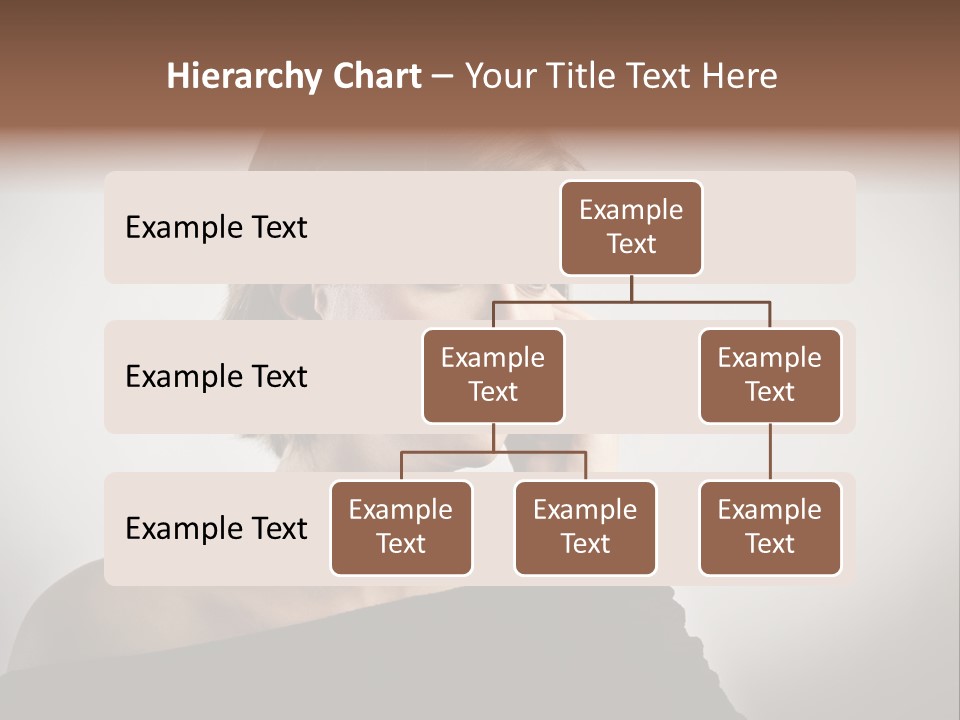 Hierarchy Chart – Your Title Text Here

Example Text

Example Text

Example Text

Example Text

Example Text

Example Text

Example Text

Example Text

Example Text